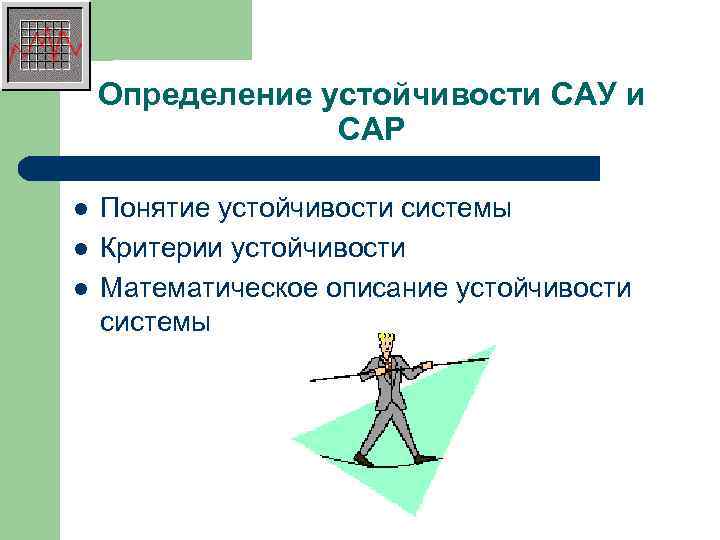 Определение устойчивости САУ и САР

- Понятие устойчивости системы
- Критерии устойчивости
- Математическое описание устойчивости системы